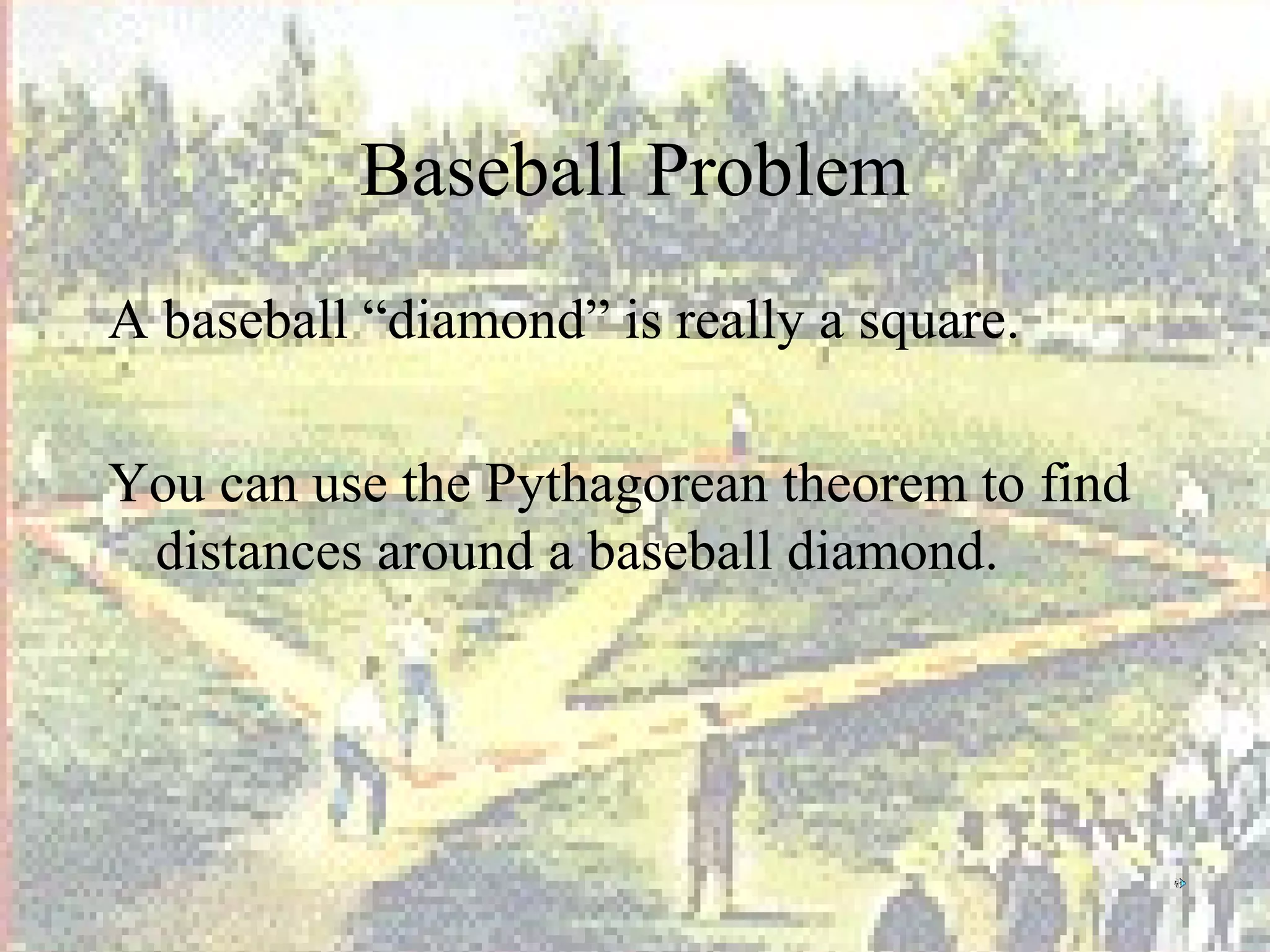 Baseball Problem

A baseball “diamond” is really a square.

You can use the Pythagorean theorem to find distances around a baseball diamond.